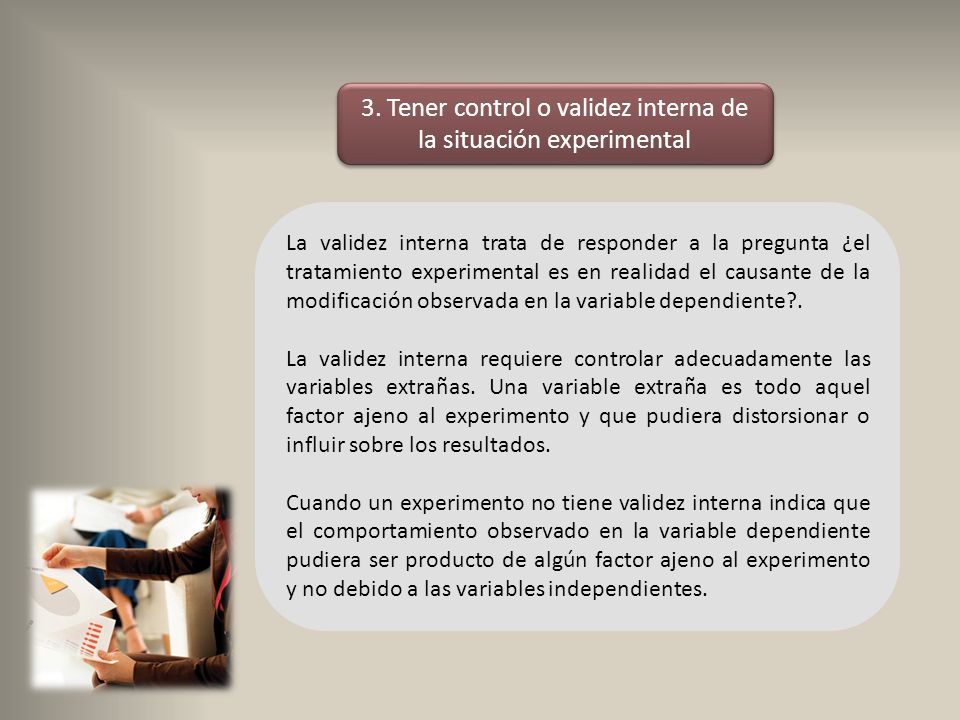 3. Tener control o validez interna de la situación experimental

La validez interna trata de responder a la pregunta ¿el tratamiento experimental es en realidad el causante de la modificación observada en la variable dependiente?.

La validez interna requiere controlar adecuadamente las variables extrañas. Una variable extraña es todo aquel factor ajeno al experimento y que pudiera distorsionar o influir sobre los resultados.

Cuando un experimento no tiene validez interna indica que el comportamiento observado en la variable dependiente pudiera ser producto de algún factor ajeno al experimento y no debido a las variables independientes.